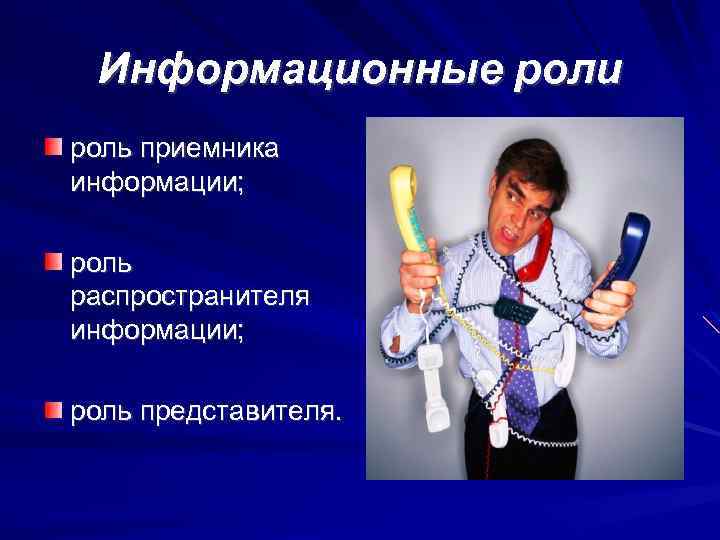 Информационные роли

роль приемника информации;

роль распространителя информации;

роль представителя.